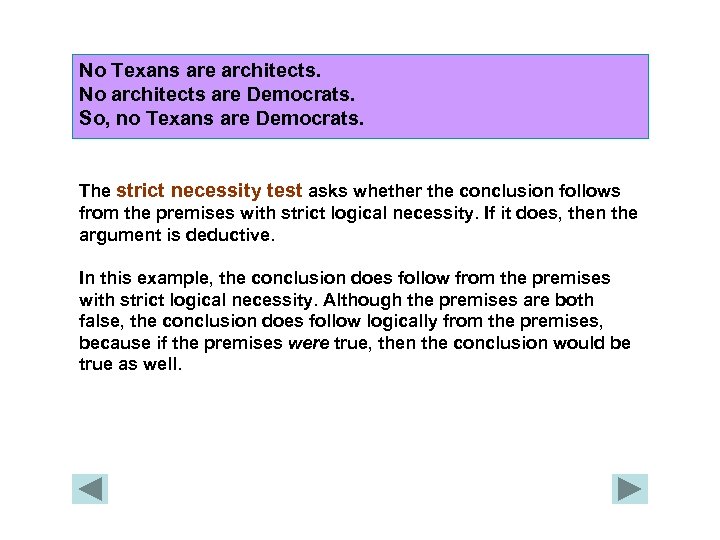 No Texans are architects.
No architects are Democrats.
So, no Texans are Democrats.

The strict necessity test asks whether the conclusion follows from the premises with strict logical necessity. If it does, then the argument is deductive.

In this example, the conclusion does follow from the premises with strict logical necessity. Although the premises are both false, the conclusion does follow logically from the premises, because if the premises were true, then the conclusion would be true as well.